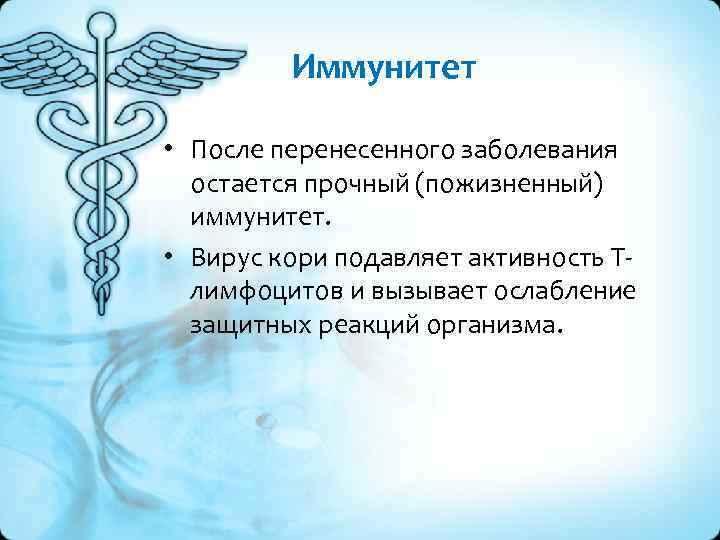 Иммунитет

• После перенесенного заболевания остается прочный (пожизненный) иммунитет.

• Вирус кори подавляет активность Т-лимфоцитов и вызывает ослабление защитных реакций организма.